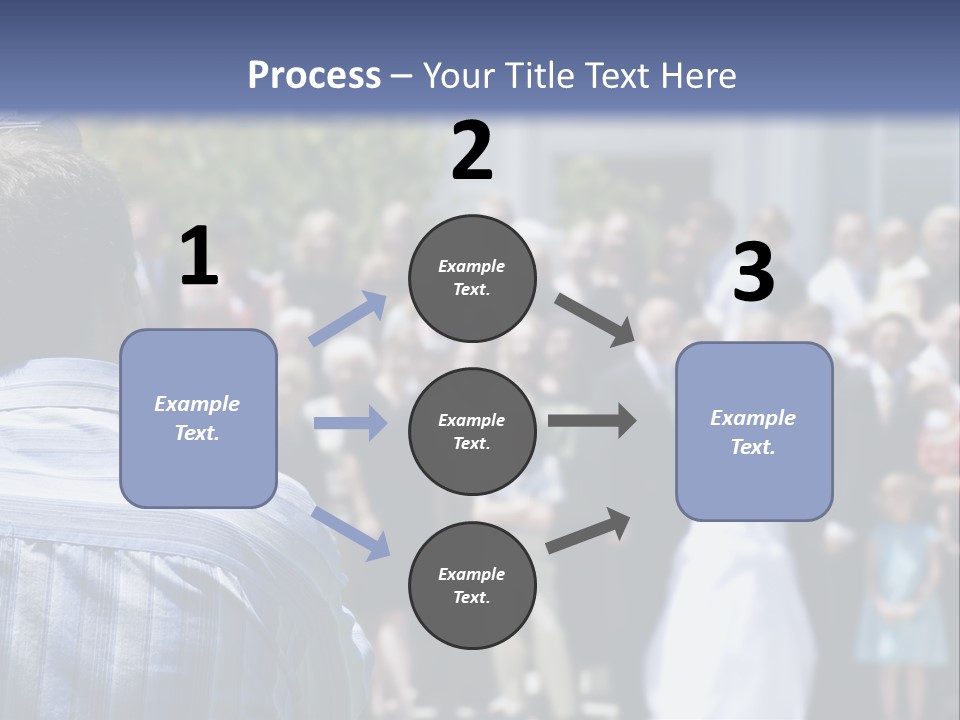 Process – Your Title Text Here

1

Example Text.

2

Example Text.

Example Text.

Example Text.

3

Example Text.